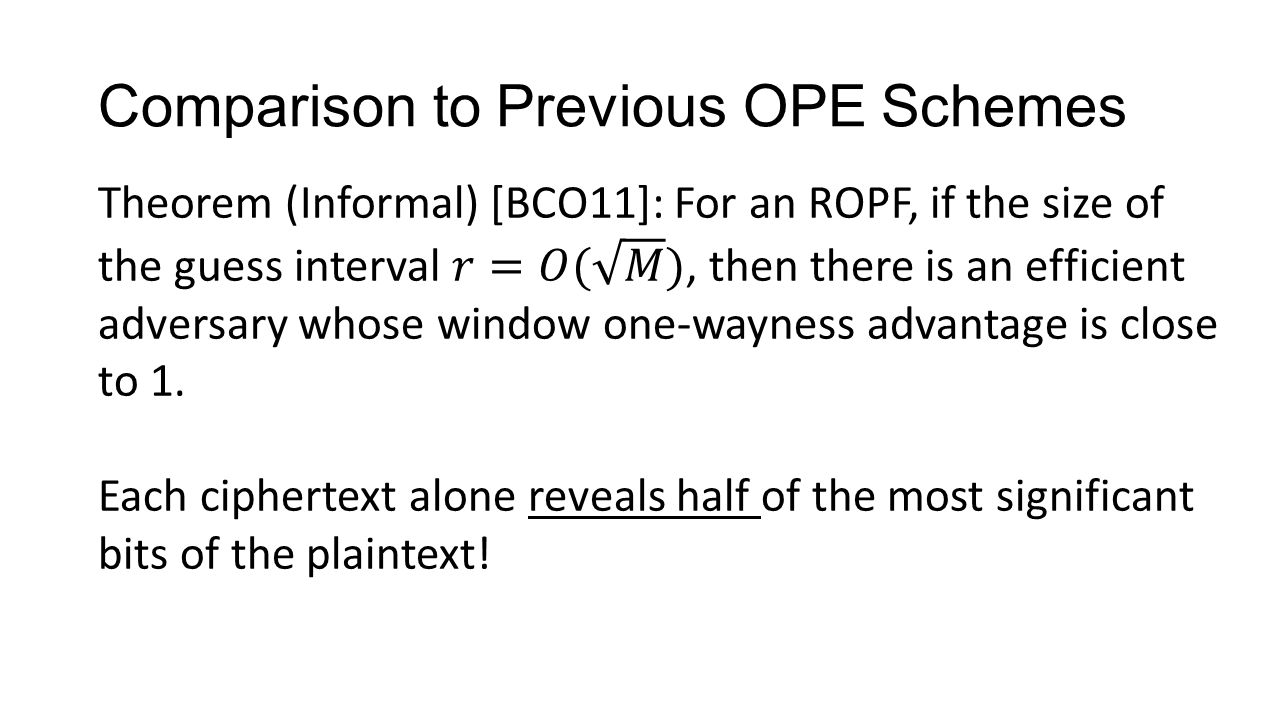 Comparison to Previous OPE Schemes

Theorem (Informal) [BCO11]: For an ROPF, if the size of the guess interval $r = O(\sqrt{M})$, then there is an efficient adversary whose window one-wayness advantage is close to 1.

Each ciphertext alone reveals half of the most significant bits of the plaintext!